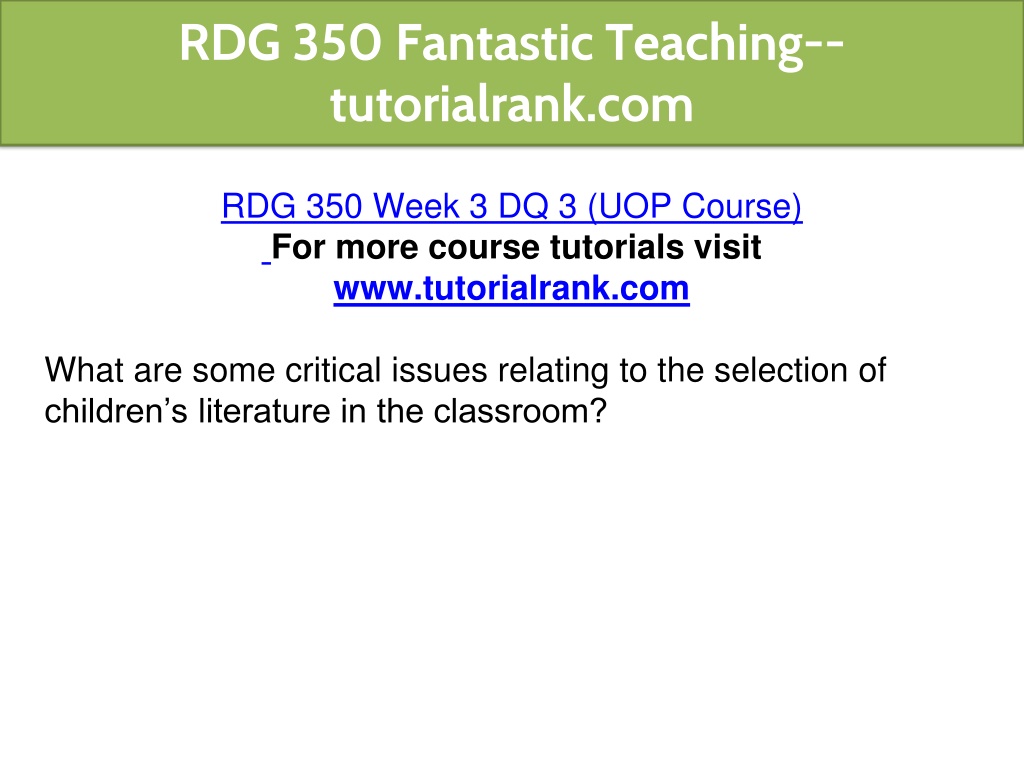 RDG 350 Fantastic Teaching--tutorialrank.com

RDG 350 Week 3 DQ 3 (UOP Course)
For more course tutorials visit
www.tutorialrank.com

What are some critical issues relating to the selection of children’s literature in the classroom?